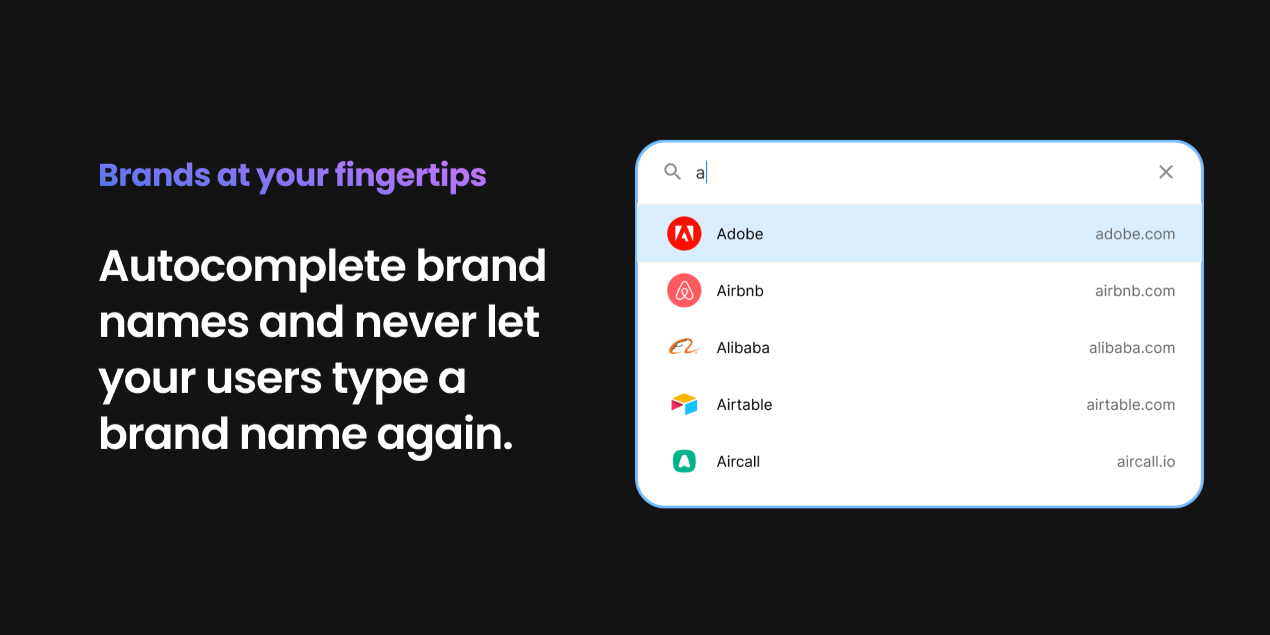 Brands at your fingertips

Autocomplete brand names and never let your users type a brand name again.

a

Adobe adobe.com
Airbnb airbnb.com
Alibaba alibaba.com
Airtable airtable.com
Aircall aircall.io